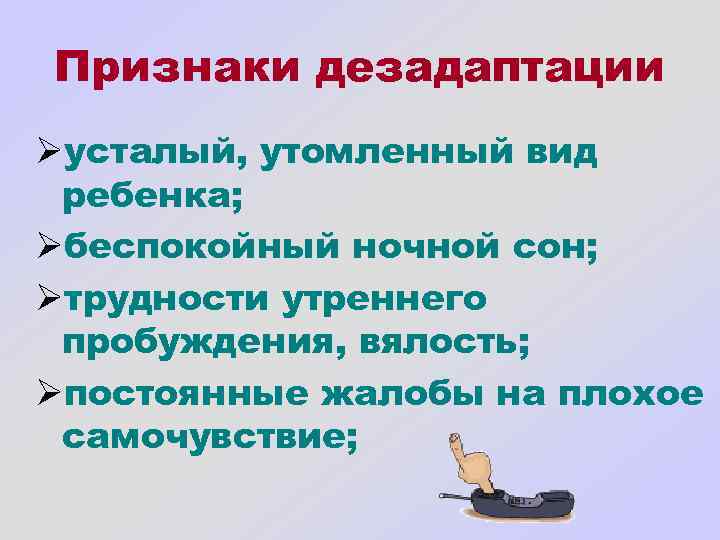 Признаки дезадаптации

➢усталый, утомленный вид ребенка;

➢беспокойный ночной сон;

➢трудности утреннего пробуждения, вялость;

➢постоянные жалобы на плохое самочувствие;